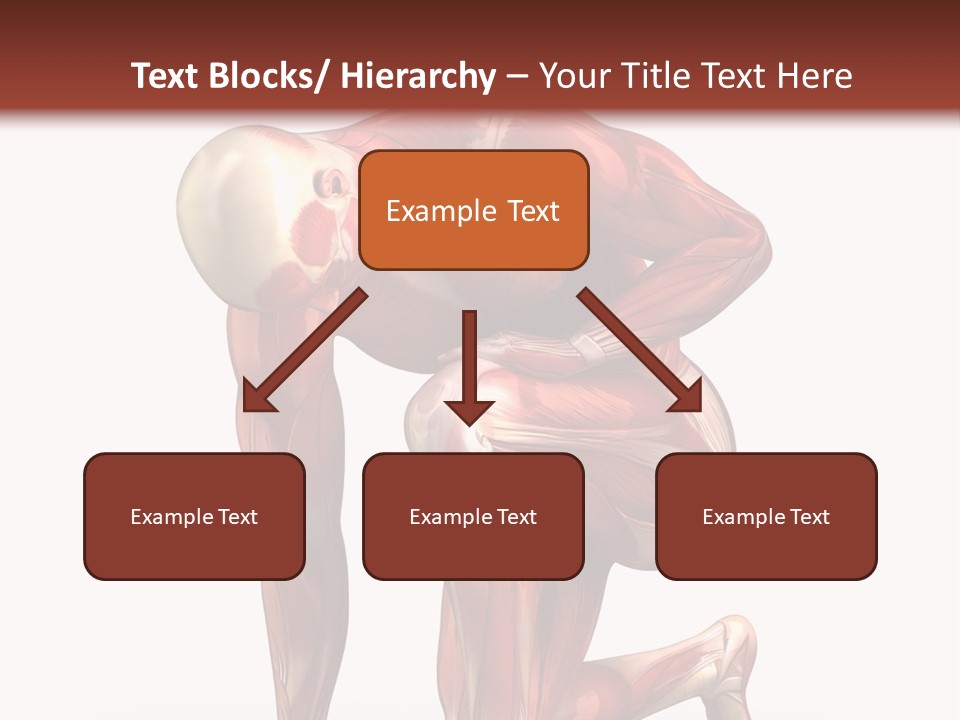 Text Blocks/ Hierarchy – Your Title Text Here

Example Text

Example Text

Example Text

Example Text